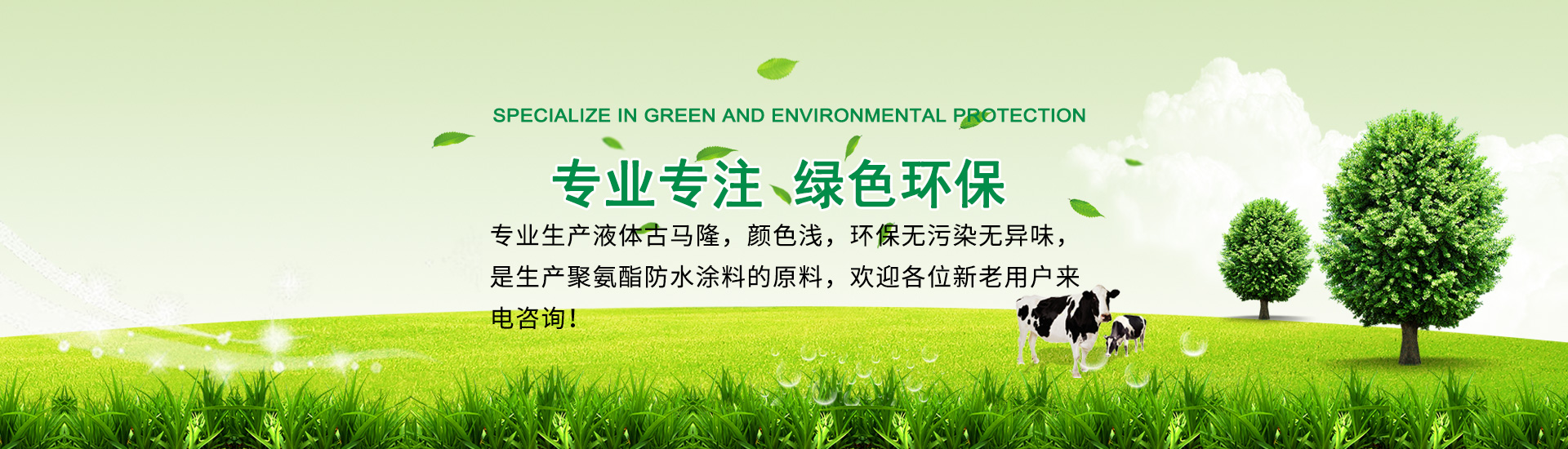 SPECIALIZE IN GREEN AND ENVIRONMENTAL PROTECTION

专业专注 绿色环保

专业生产液体古马隆，颜色浅，环保无污染无异味，是生产聚氨酯防水涂料的原料，欢迎各位新老用户来电咨询!